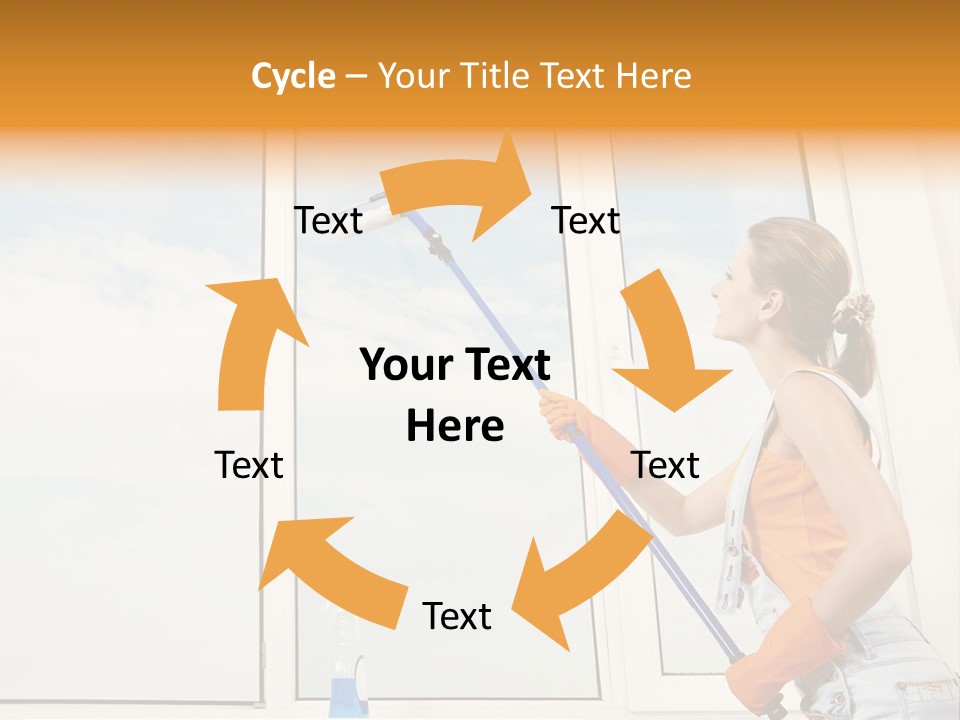 Cycle – Your Title Text Here

Text

Text

Your Text Here

Text

Text

Text